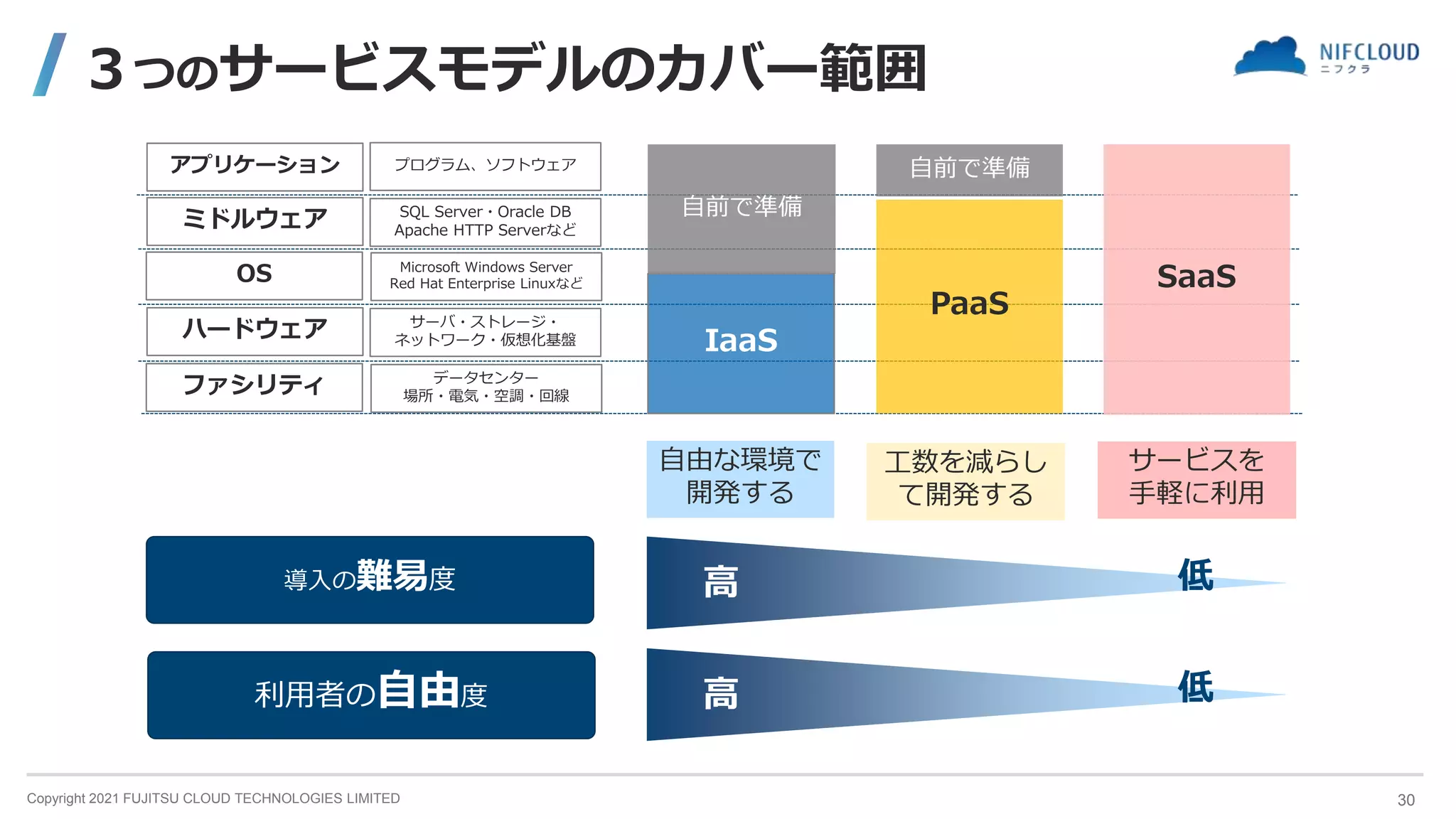 ３つのサービスモデルのカバー範囲

NIFCLOUD
ニフクラ

| アプリケーション | プログラム、ソフトウェア |
|---|---|
| ミドルウェア | SQL Server・Oracle DB Apache HTTP Serverなど |
| OS | Microsoft Windows Server Red Hat Enterprise Linuxなど |
| ハードウェア | サーバ・ストレージ・ネットワーク・仮想化基盤 |
| ファシリティ | データセンター 場所・電気・空調・回線 |

自前で準備

IaaS

自前で準備

PaaS

SaaS

自由な環境で開発する

工数を減らして開発する

サービスを手軽に利用

導入の難易度

高

低

利用者の自由度

高

低

Copyright 2021 FUJITSU CLOUD TECHNOLOGIES LIMITED

30